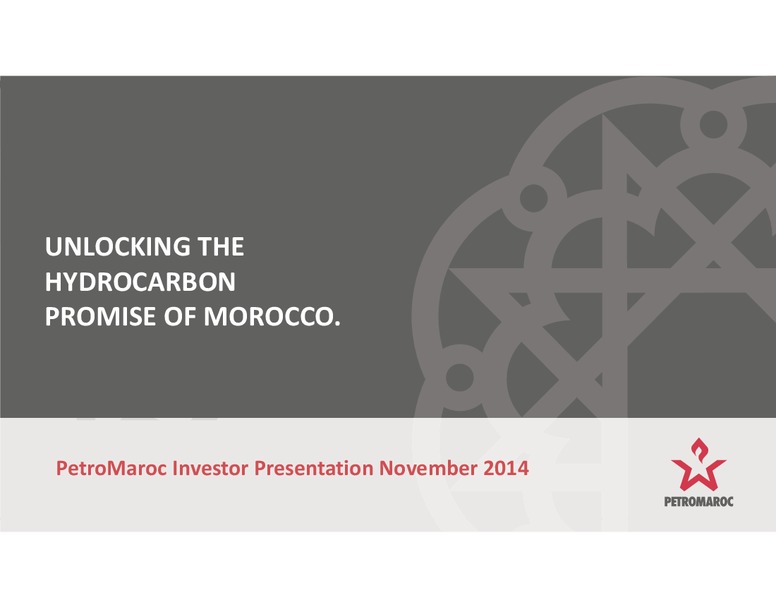 UNLOCKING THE HYDROCARBON PROMISE OF MOROCCO.

PetroMaroc Investor Presentation November 2014

PETROMAROC